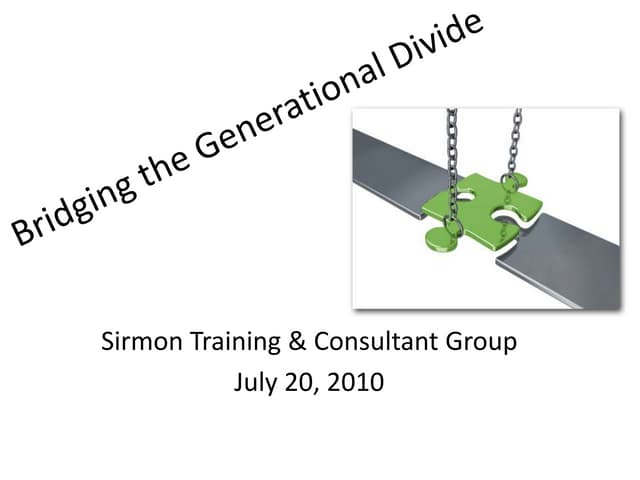 Bridging the Generational Divide

Sirmon Training & Consultant Group
July 20, 2010